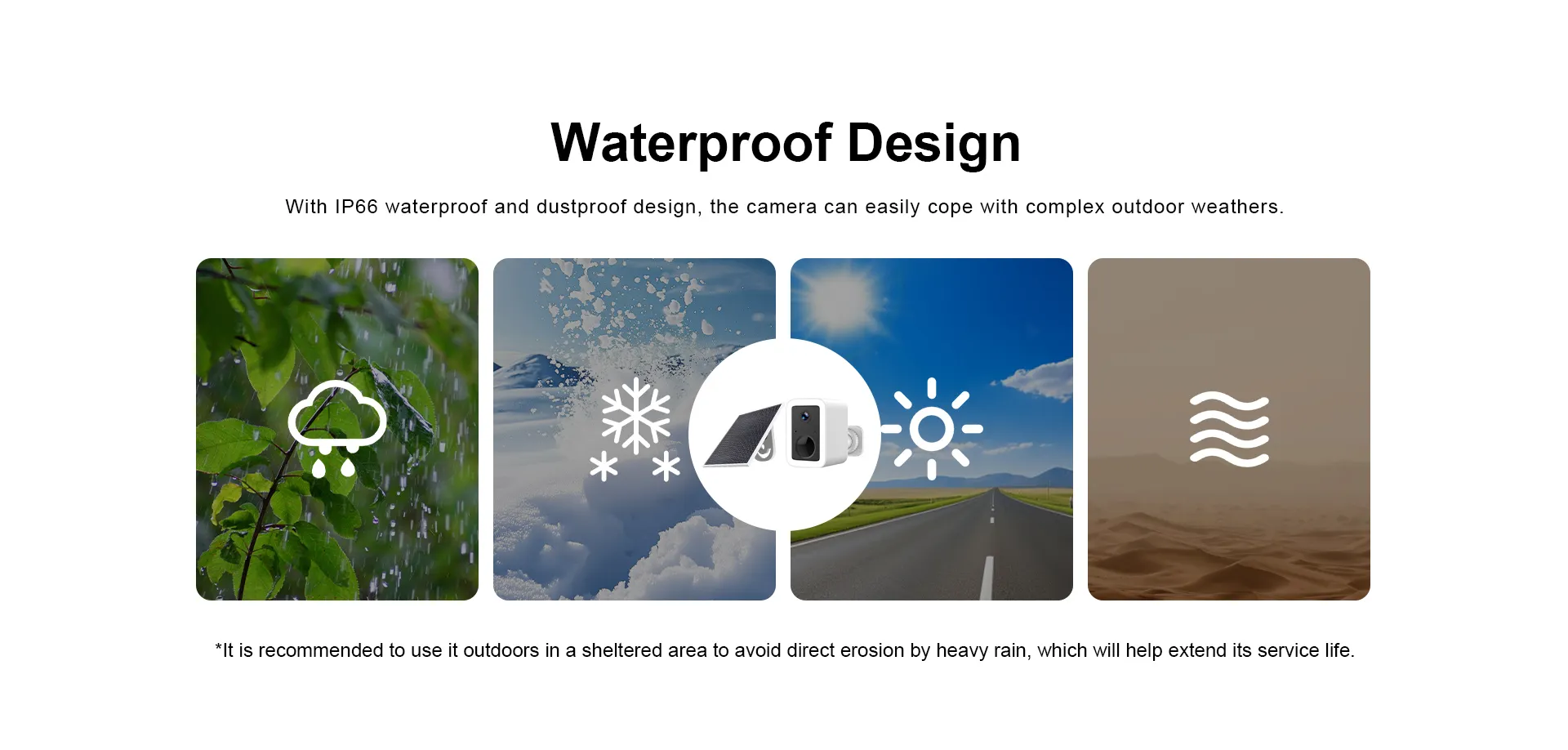 Waterproof Design

With IP66 waterproof and dustproof design, the camera can easily cope with complex outdoor weathers.

*It is recommended to use it outdoors in a sheltered area to avoid direct erosion by heavy rain, which will help extend its service life.